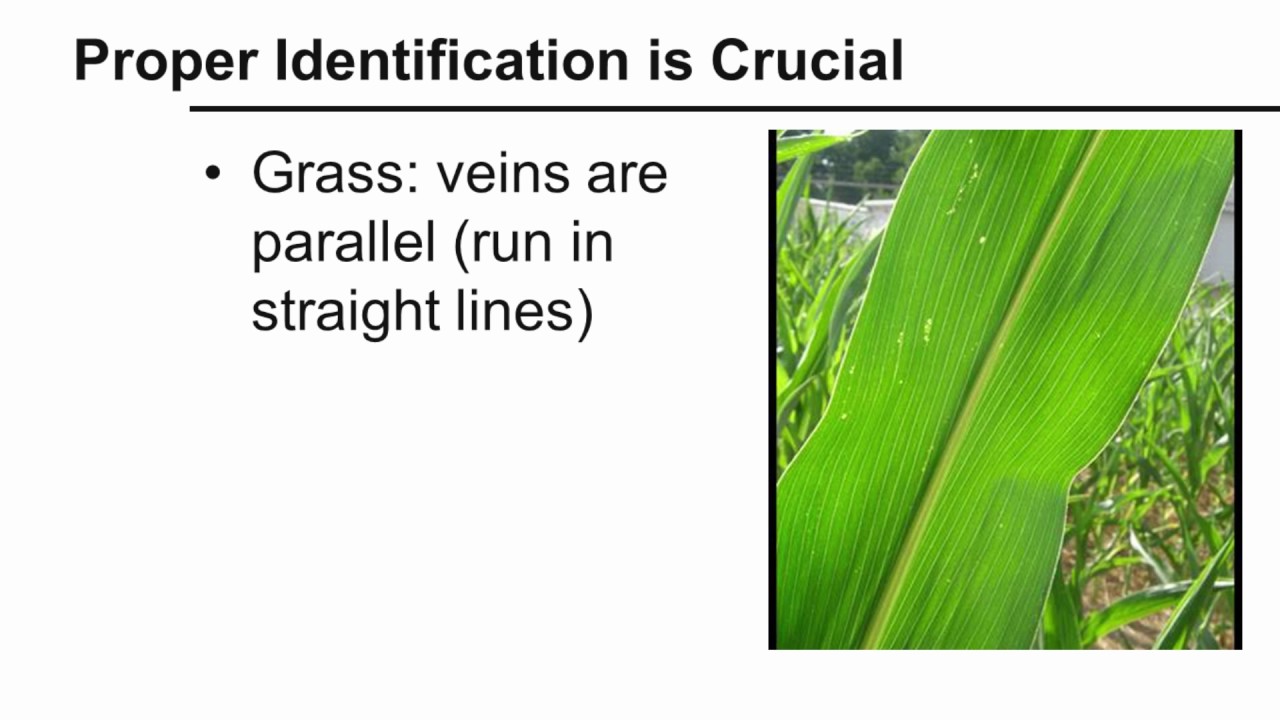 Proper Identification is Crucial

• Grass: veins are parallel (run in straight lines)